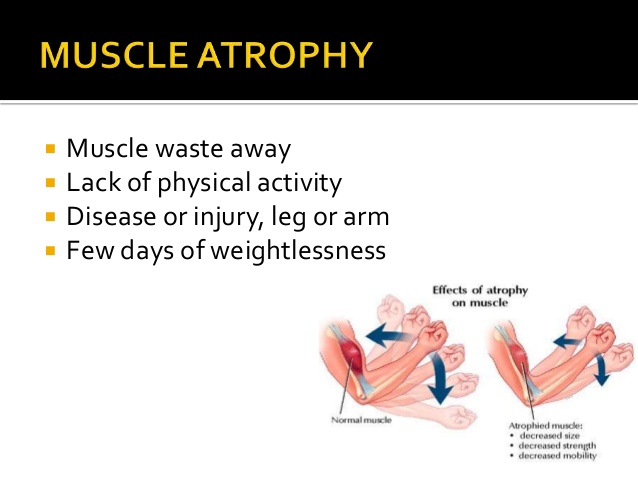 MUSCLE ATROPHY

- Muscle waste away
- Lack of physical activity
- Disease or injury, leg or arm
- Few days of weightlessness

Effects of atrophy on muscle

Normal muscle

Atrophied muscle:
• decreased size
• decreased strength
• decreased mobility